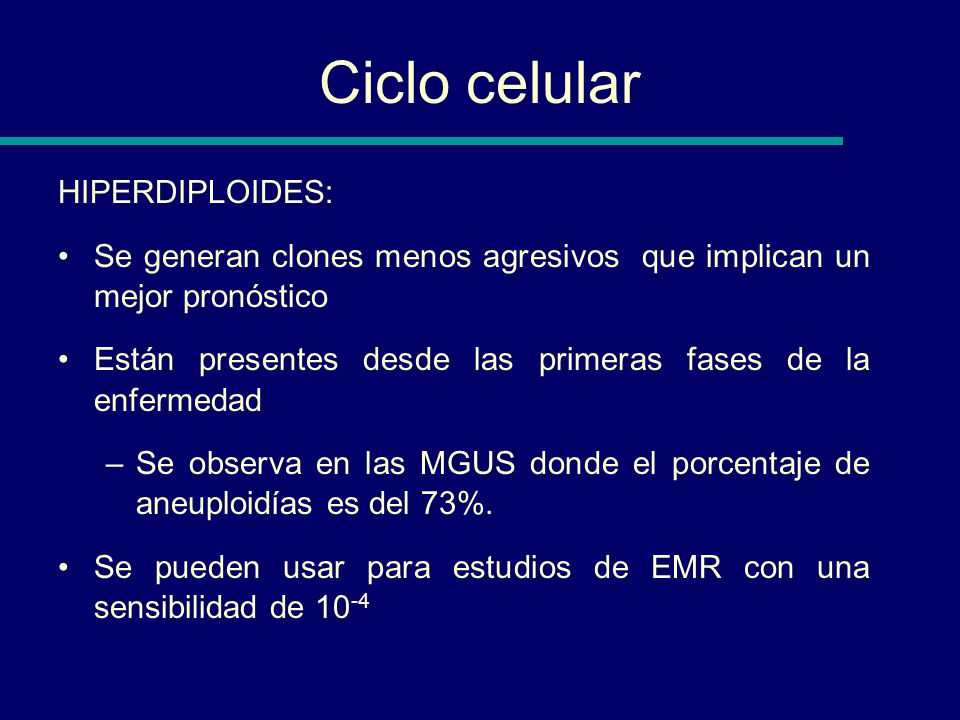 Ciclo celular

HIPERDIPLOIDES:

• Se generan clones menos agresivos que implican un mejor pronóstico

• Están presentes desde las primeras fases de la enfermedad

– Se observa en las MGUS donde el porcentaje de aneuploidías es del 73%.

• Se pueden usar para estudios de EMR con una sensibilidad de $10^{-4}$